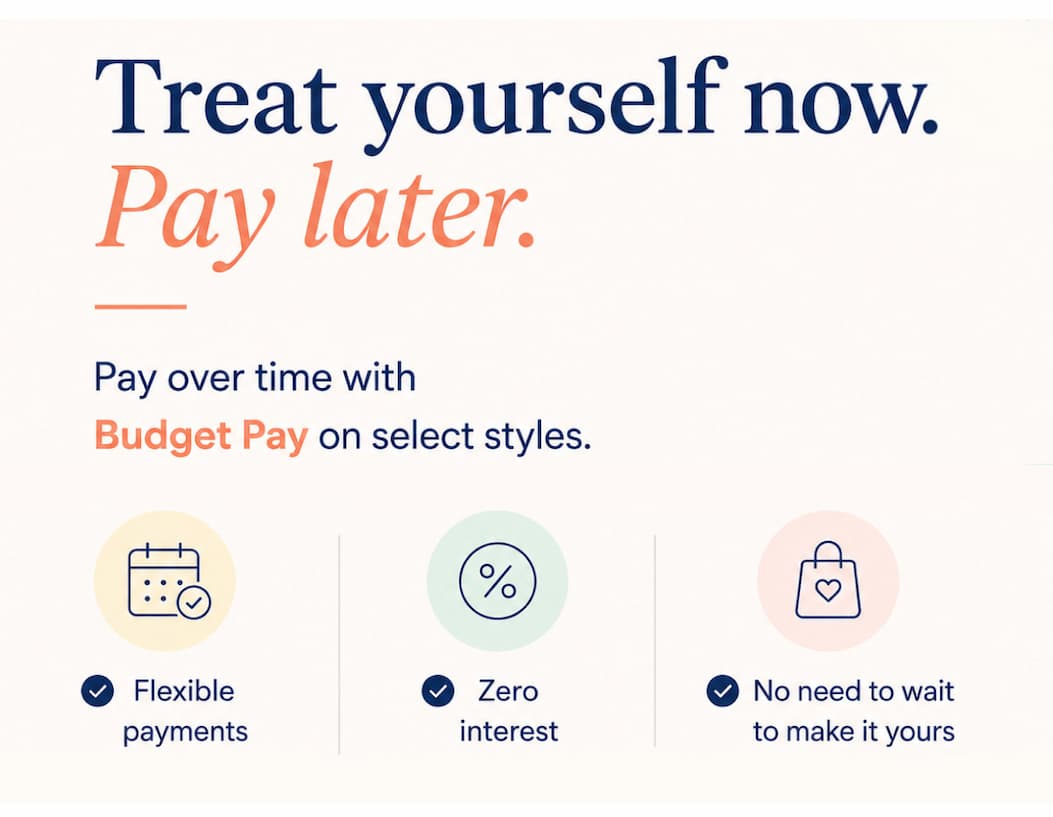 Treat yourself now.
Pay later.

Pay over time with Budget Pay on select styles.

%

Flexible payments

Zero interest

No need to wait to make it yours